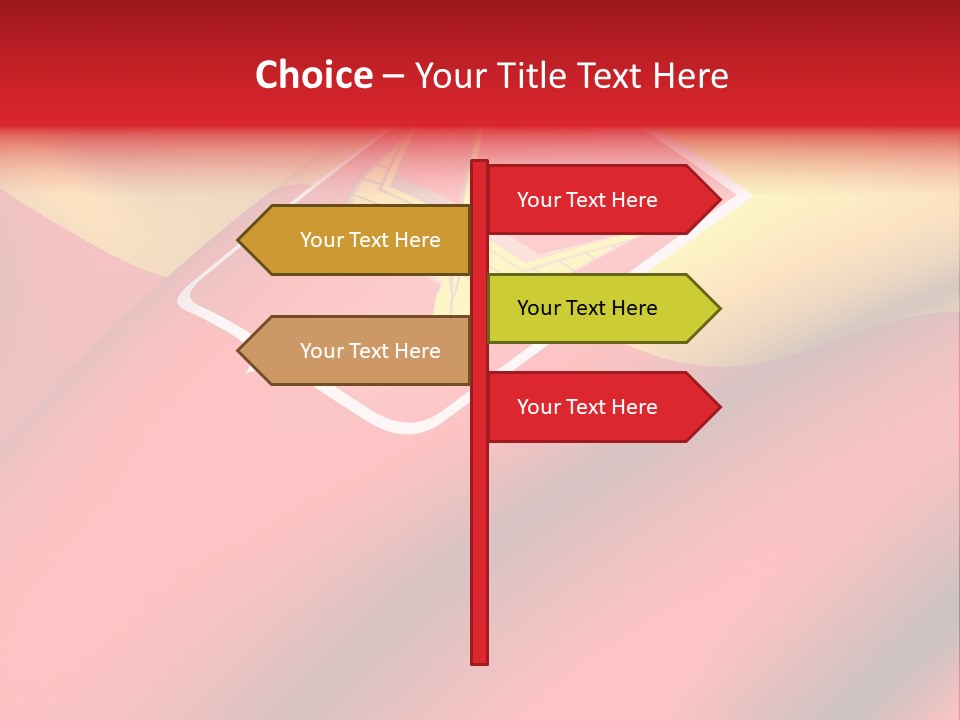 Choice – Your Title Text Here

Your Text Here

Your Text Here

Your Text Here

Your Text Here

Your Text Here